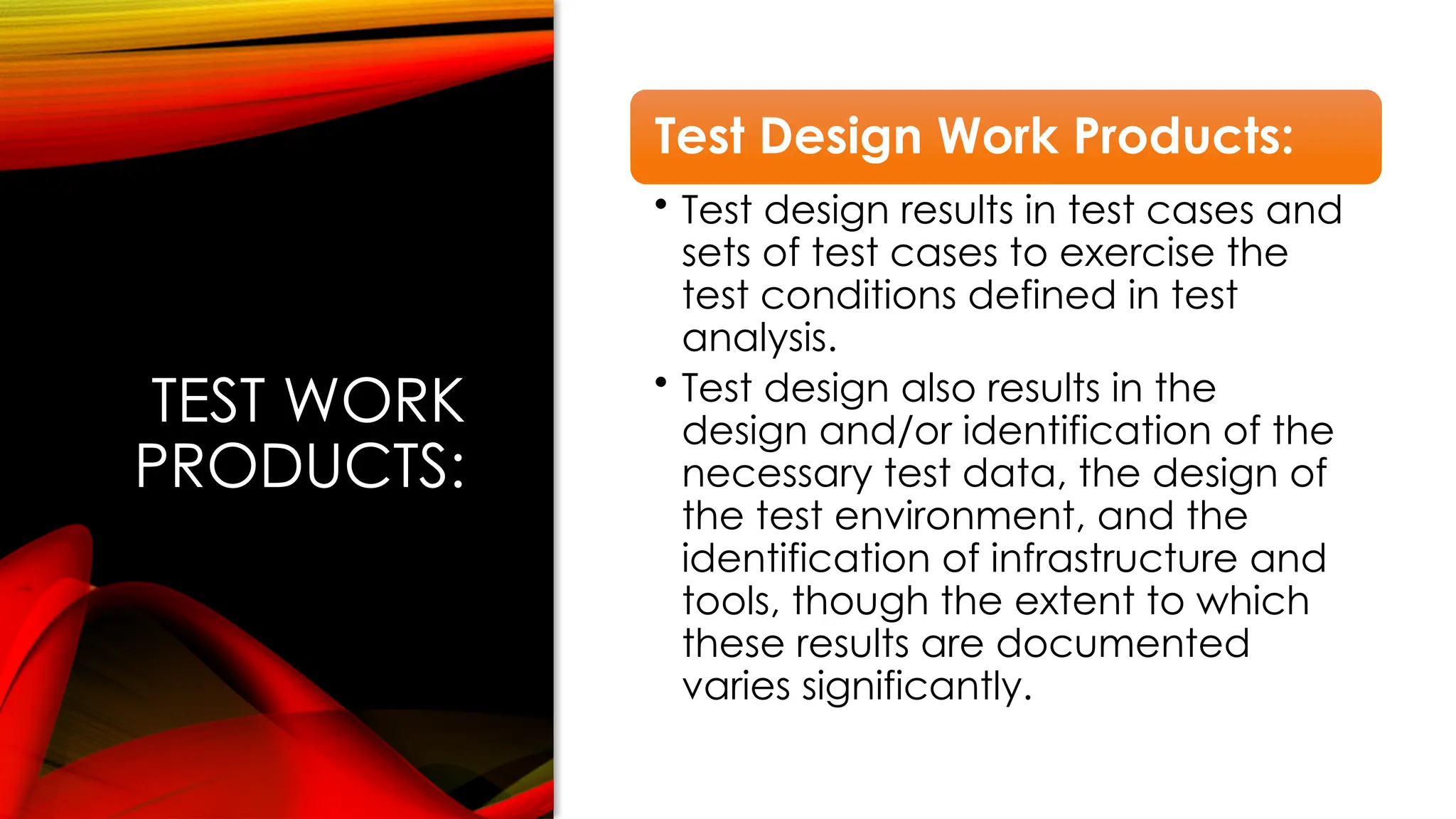 TEST WORK PRODUCTS:

Test Design Work Products:

• Test design results in test cases and sets of test cases to exercise the test conditions defined in test analysis.

• Test design also results in the design and/or identification of the necessary test data, the design of the test environment, and the identification of infrastructure and tools, though the extent to which these results are documented varies significantly.